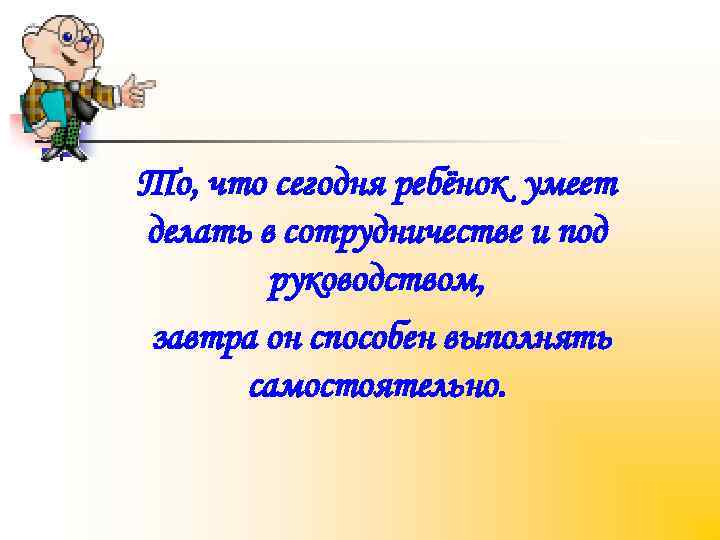 То, что сегодня ребёнок умеет делать в сотрудничестве и под руководством,

завтра он способен выполнять самостоятельно.